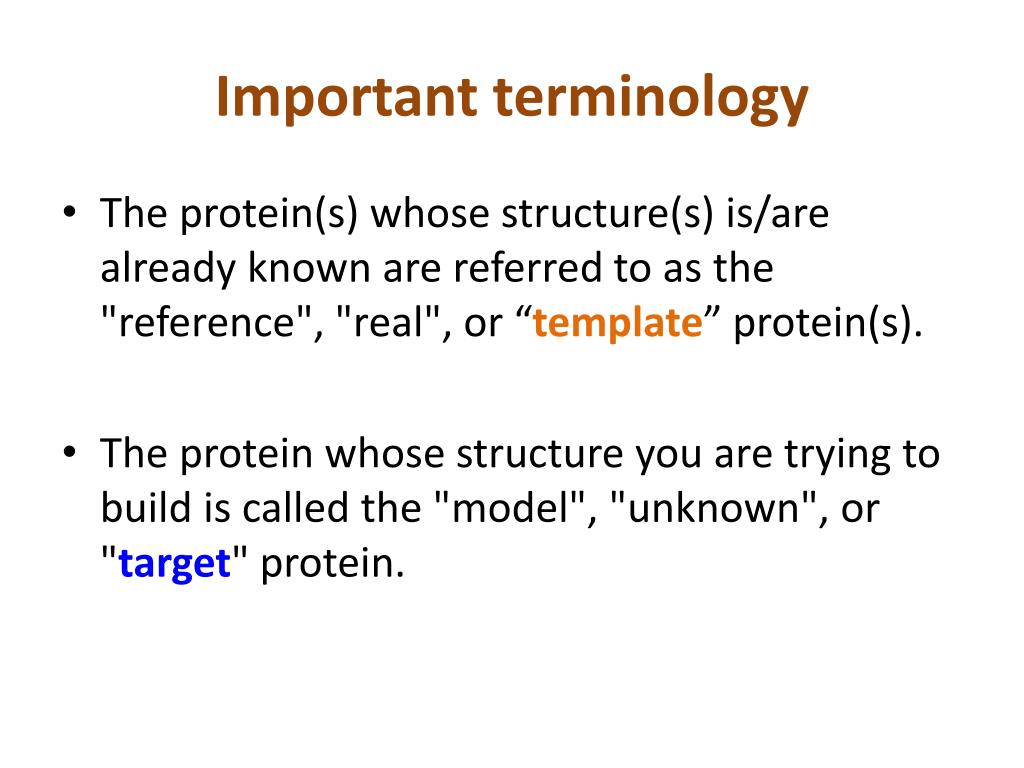 Important terminology

• The protein(s) whose structure(s) is/are already known are referred to as the "reference", "real", or “template” protein(s).

• The protein whose structure you are trying to build is called the "model", "unknown", or "target" protein.